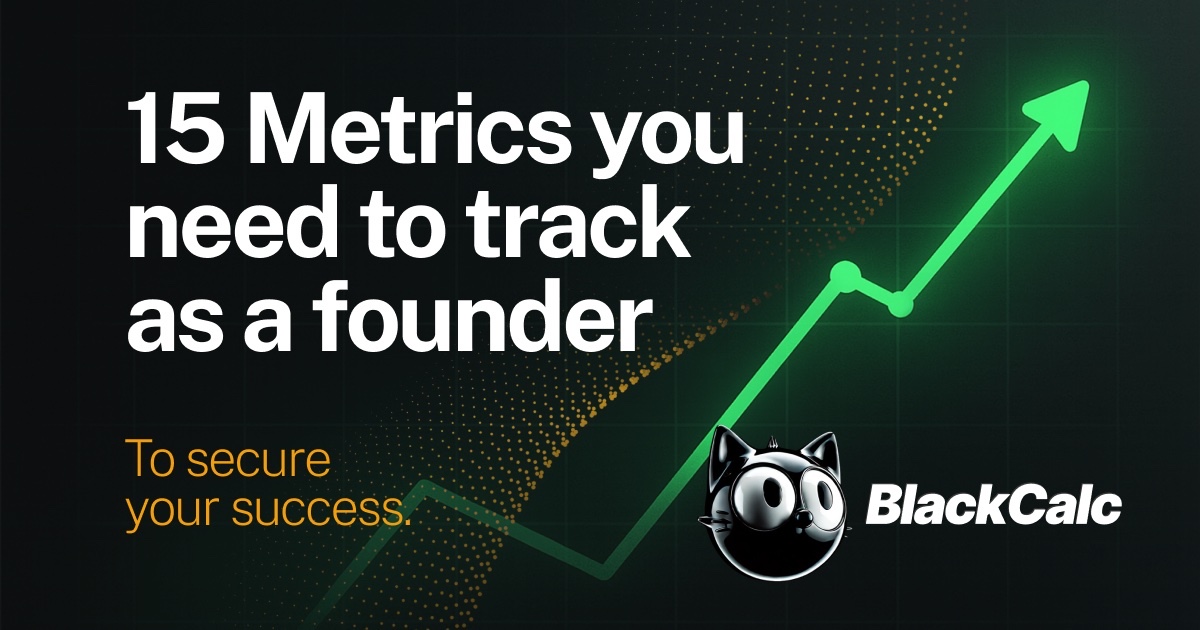 15 Metrics you need to track as a founder

To secure your success.

BlackCalc